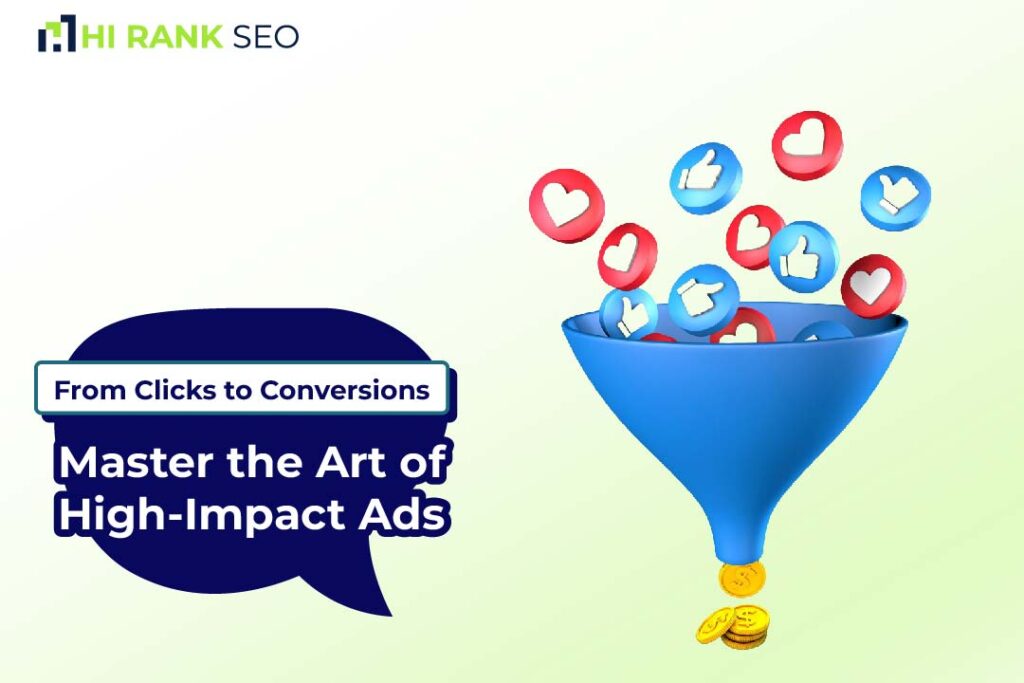 HI RANK SEO

From Clicks to Conversions

Master the Art of High-Impact Ads